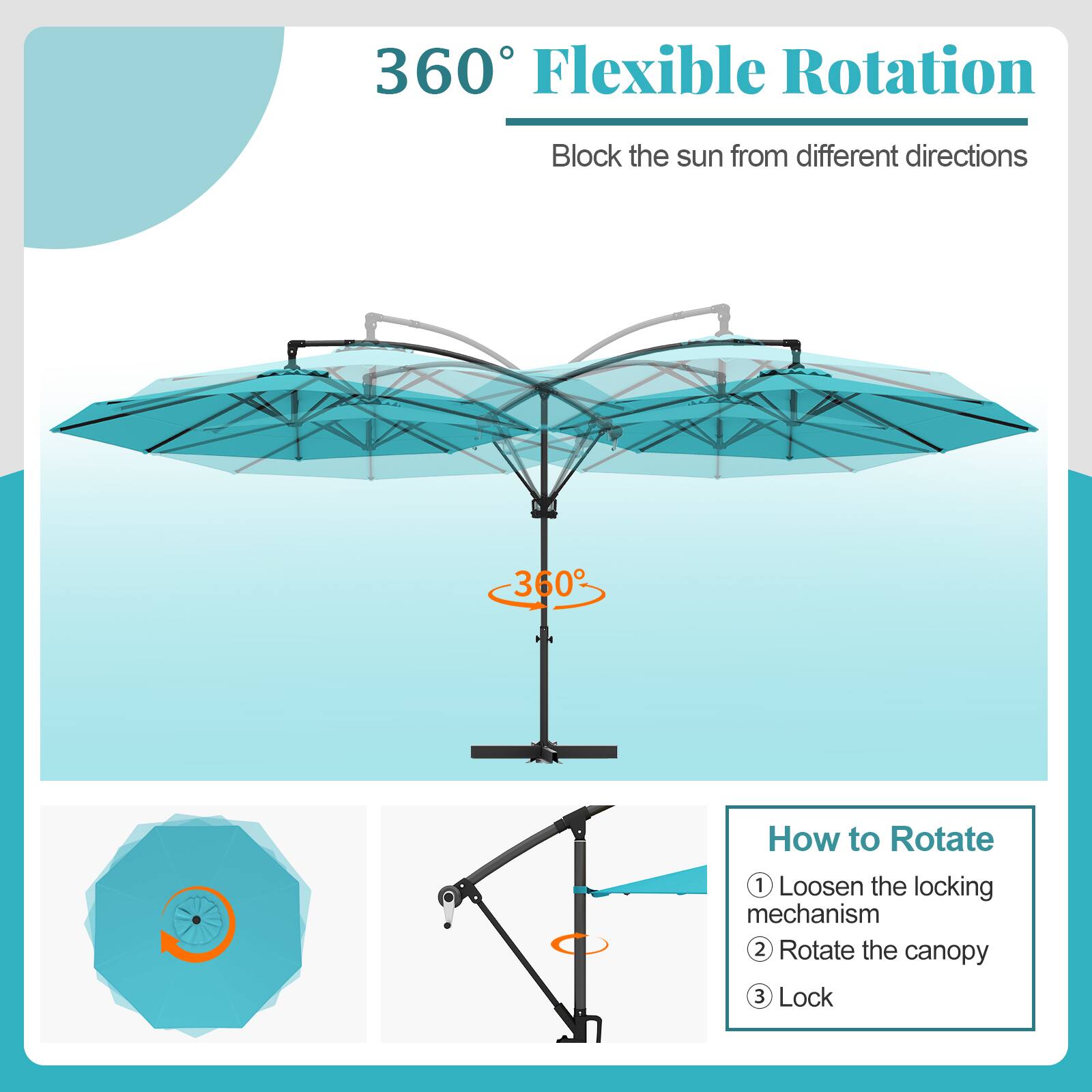 360° Flexible Rotation

Block the sun from different directions

360°

How to Rotate

① Loosen the locking mechanism

② Rotate the canopy

③ Lock